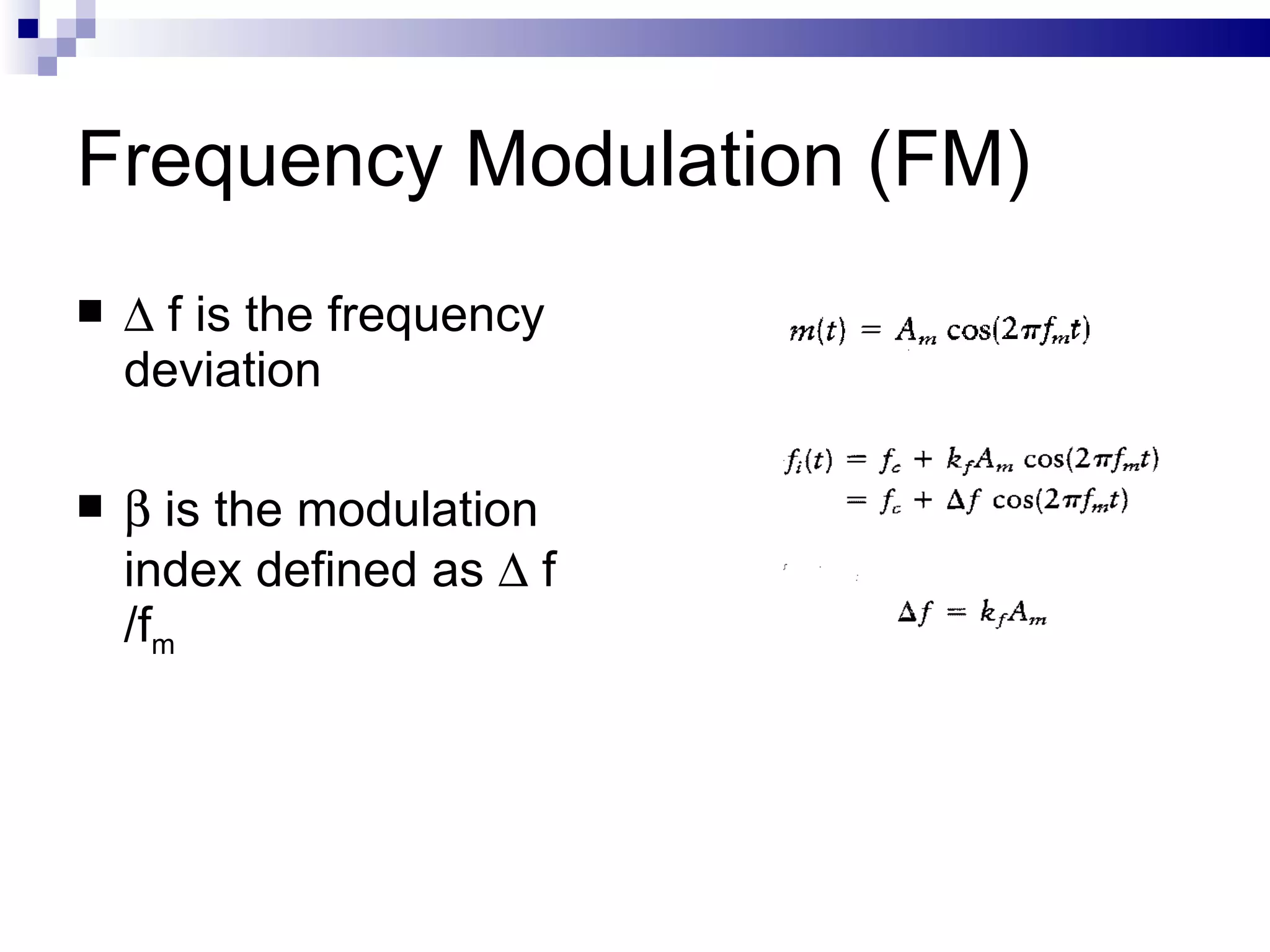 Frequency Modulation (FM)

■ Δ f is the frequency deviation

■ β is the modulation index defined as Δ f /f$_m$

$m(t) = A_m \cos(2\pi f_m t)$

$f_i(t) = f_c + k_f A_m \cos(2\pi f_m t)$
$= f_c + \Delta f \cos(2\pi f_m t)$

$\Delta f = k_f A_m$